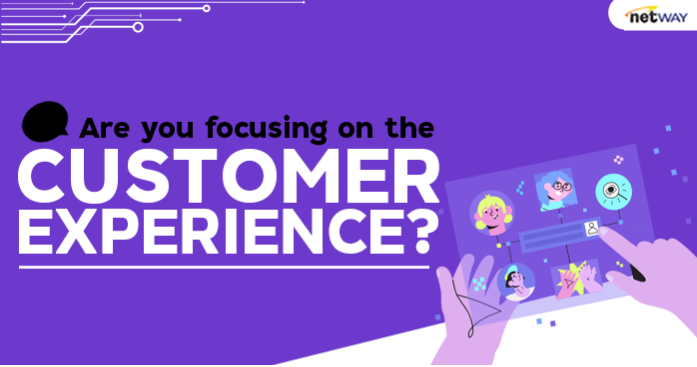 netWAY

Are you focusing on the
CUSTOMER
EXPERIENCE?